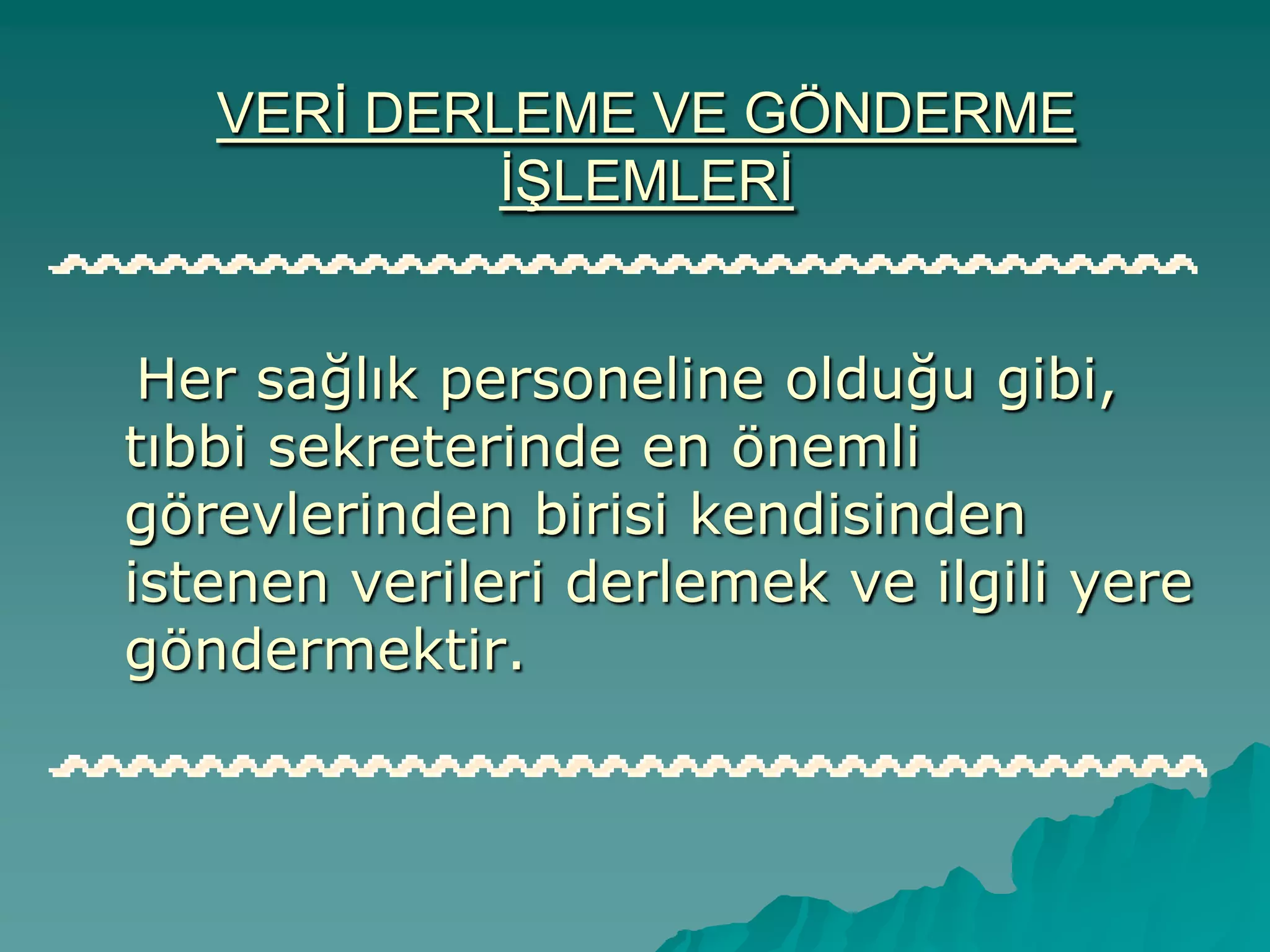 VERİ DERLEME VE GÖNDERME İŞLEMLERİ

Her sağlık personeline olduğu gibi, tıbbi sekreterinde en önemli görevlerinden birisi kendisinden istenen verileri derlemek ve ilgili yere göndermektir.